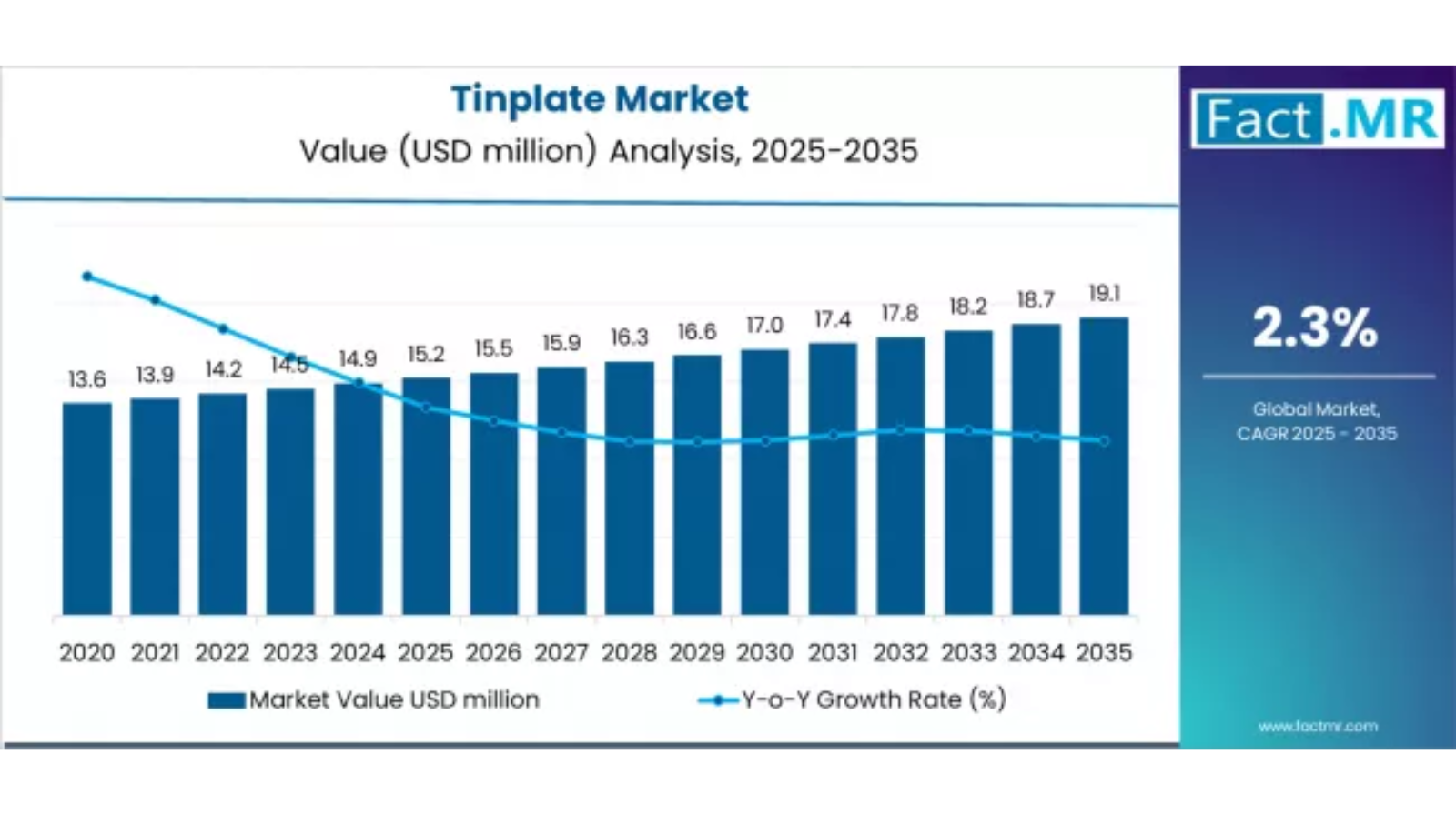 Tinplate Market
Value (USD million) Analysis, 2025-2035

13.6
13.9
14.2
14.5
14.9
15.2
15.5
15.9
16.3
16.6
17.0
17.4
17.8
18.2
18.7
19.1

2020 2021 2022 2023 2024 2025 2026 2027 2028 2029 2030 2031 2032 2033 2034 2035

Market Value USD million
Y-o-Y Growth Rate (%)

Fact.MR

2.3%

Global Market, CAGR 2025 - 2035

www.factmr.com